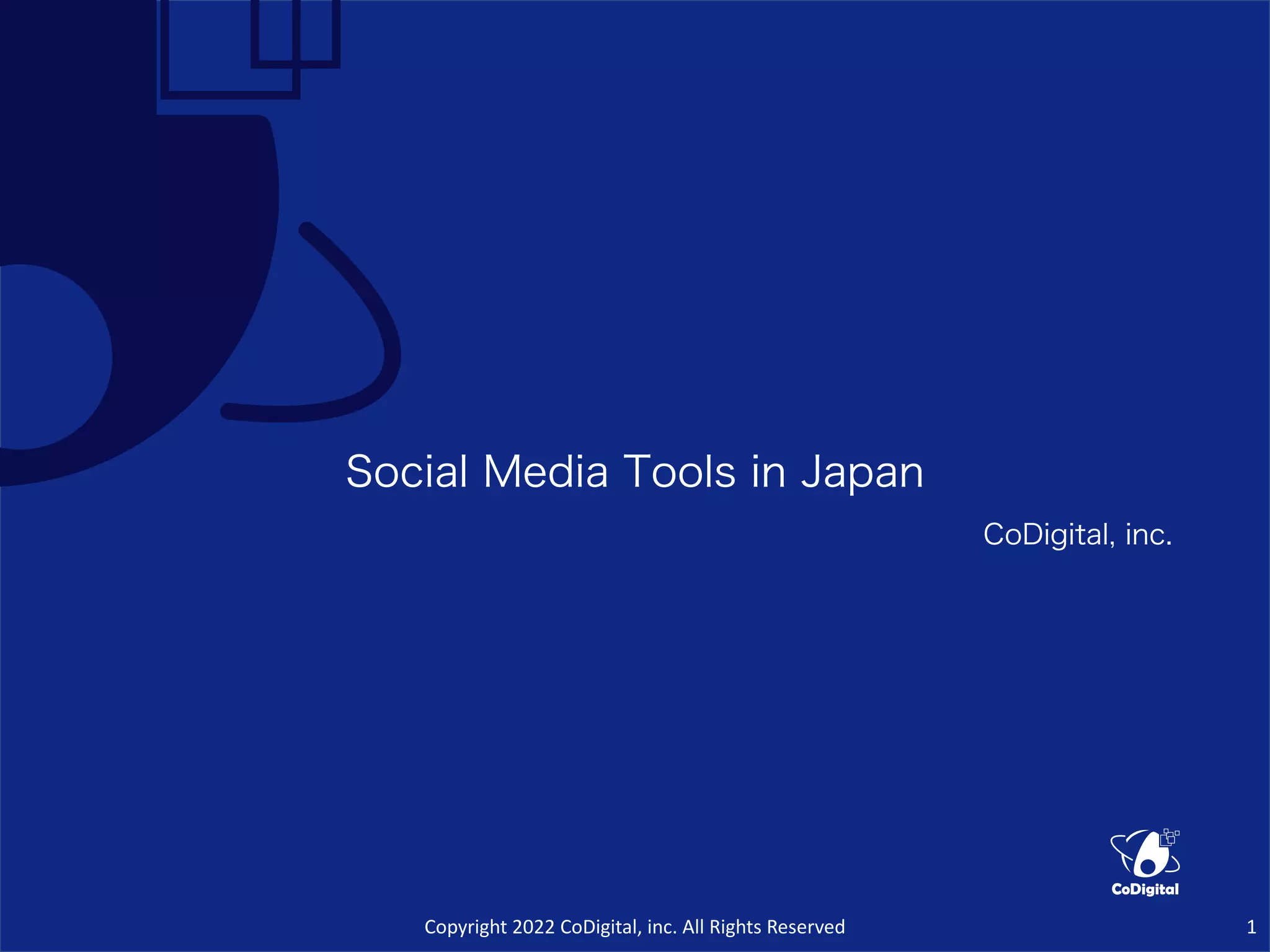 Social Media Tools in Japan

CoDigital, inc.

CoDigital

Copyright 2022 CoDigital, inc. All Rights Reserved

1